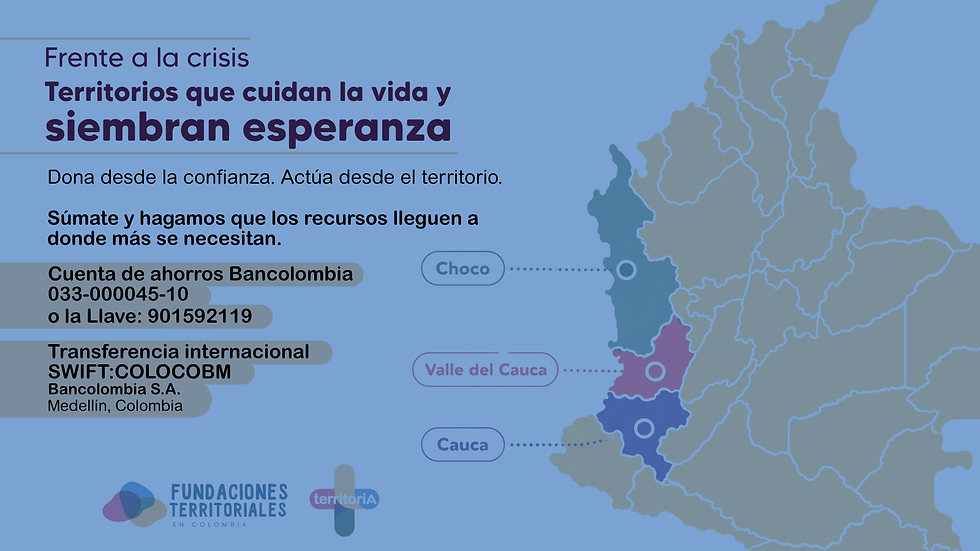 Frente a la crisis
Territorios que cuidan la vida y
siembran esperanza

Dona desde la confianza. Actúa desde el territorio.

Súmate y hagamos que los recursos lleguen a donde más se necesitan.

Cuenta de ahorros Bancolombia
033-000045-10
o la Llave: 901592119

Transferencia internacional
SWIFT:COLOCOBM
Bancolombia S.A.
Medellín, Colombia

Choco
Valle del Cauca
Cauca

FUNDACIONES TERRITORIALES
EN COLOMBIA

territoriA